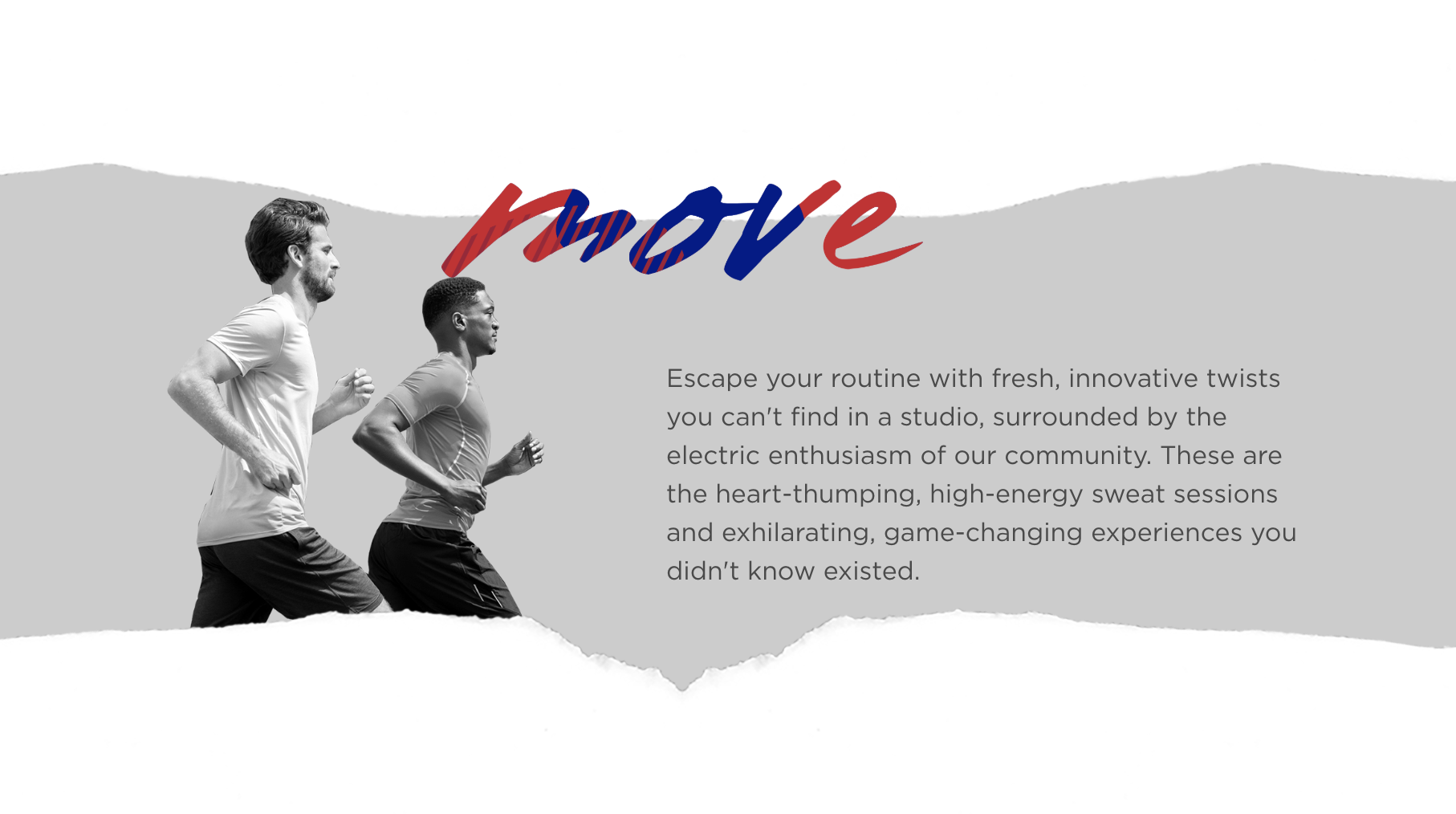 move

Escape your routine with fresh, innovative twists you can't find in a studio, surrounded by the electric enthusiasm of our community. These are the heart-thumping, high-energy sweat sessions and exhilarating, game-changing experiences you didn't know existed.